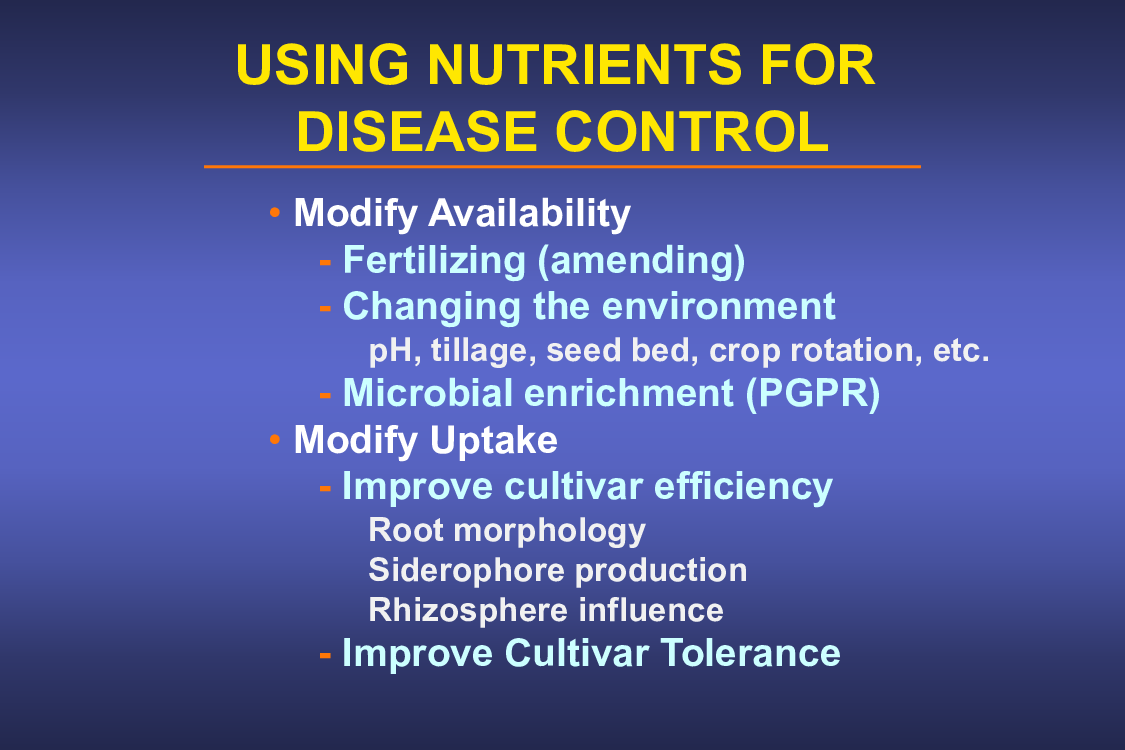 USING NUTRIENTS FOR DISEASE CONTROL

• Modify Availability
- Fertilizing (amending)
- Changing the environment
pH, tillage, seed bed, crop rotation, etc.
- Microbial enrichment (PGPR)
• Modify Uptake
- Improve cultivar efficiency
Root morphology
Siderophore production
Rhizosphere influence
- Improve Cultivar Tolerance